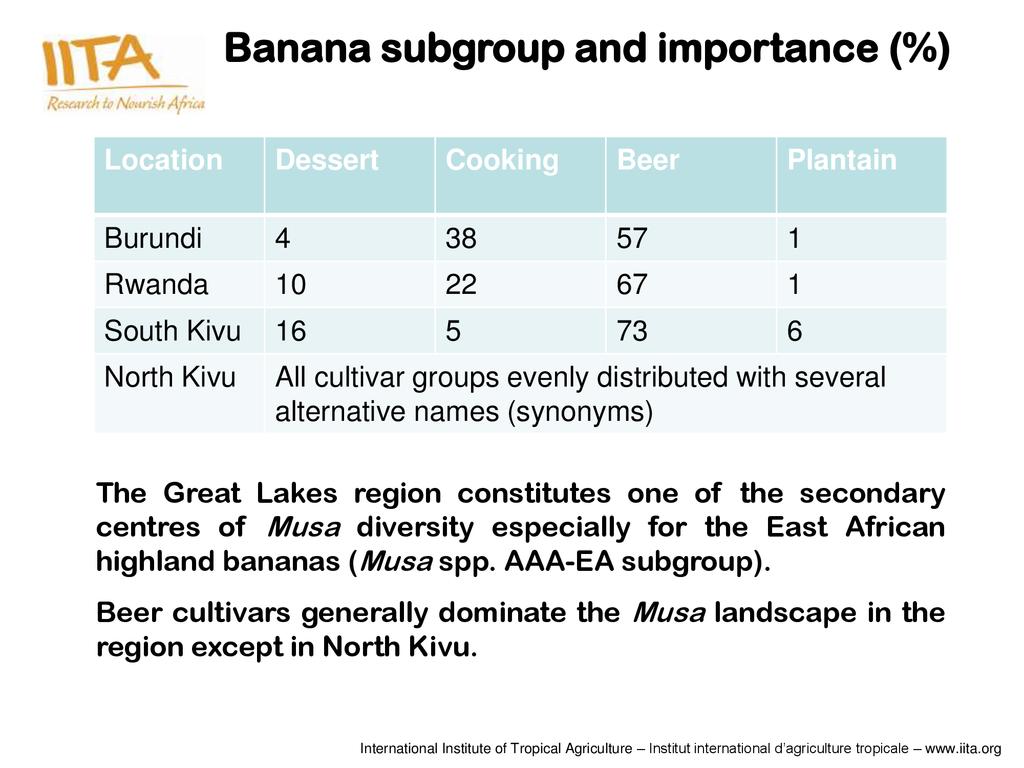 IITA
Research to Nourish Africa

Banana subgroup and importance (%)

| Location | Dessert | Cooking | Beer | Plantain |
|---|---|---|---|---|
| Burundi | 4 | 38 | 57 | 1 |
| Rwanda | 10 | 22 | 67 | 1 |
| South Kivu | 16 | 5 | 73 | 6 |
| North Kivu | All cultivar groups evenly distributed with several alternative names (synonyms) | | | |

The Great Lakes region constitutes one of the secondary centres of Musa diversity especially for the East African highland bananas (Musa spp. AAA-EA subgroup).

Beer cultivars generally dominate the Musa landscape in the region except in North Kivu.

International Institute of Tropical Agriculture – Institut international d'agriculture tropicale – www.iita.org